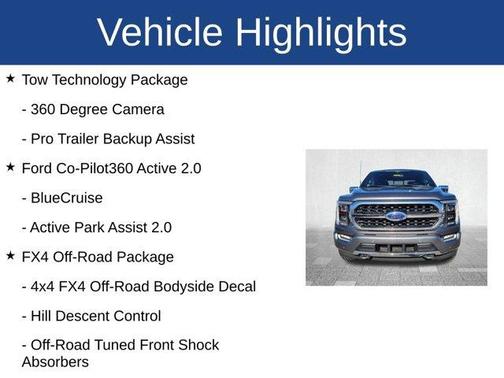 Vehicle Highlights

★ Tow Technology Package

- 360 Degree Camera

- Pro Trailer Backup Assist

★ Ford Co-Pilot360 Active 2.0

- BlueCruise

- Active Park Assist 2.0

★ FX4 Off-Road Package

- 4x4 FX4 Off-Road Bodyside Decal

- Hill Descent Control

- Off-Road Tuned Front Shock Absorbers